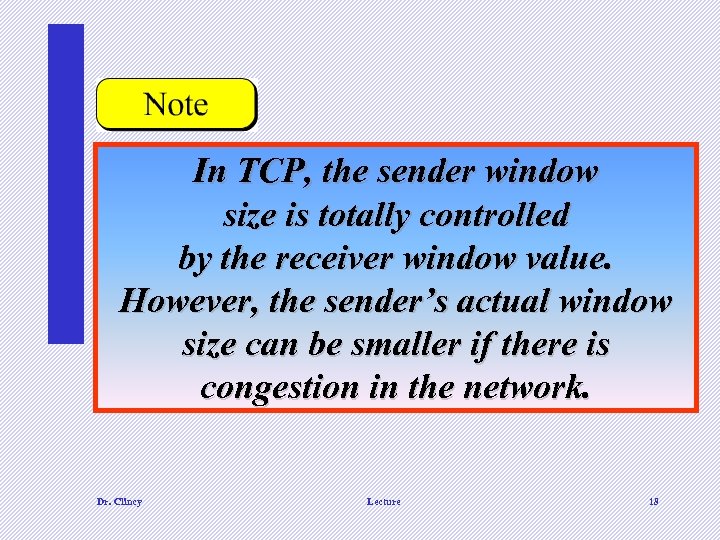 Note

In TCP, the sender window size is totally controlled by the receiver window value. However, the sender's actual window size can be smaller if there is congestion in the network.

Dr. Clincy

Lecture

18